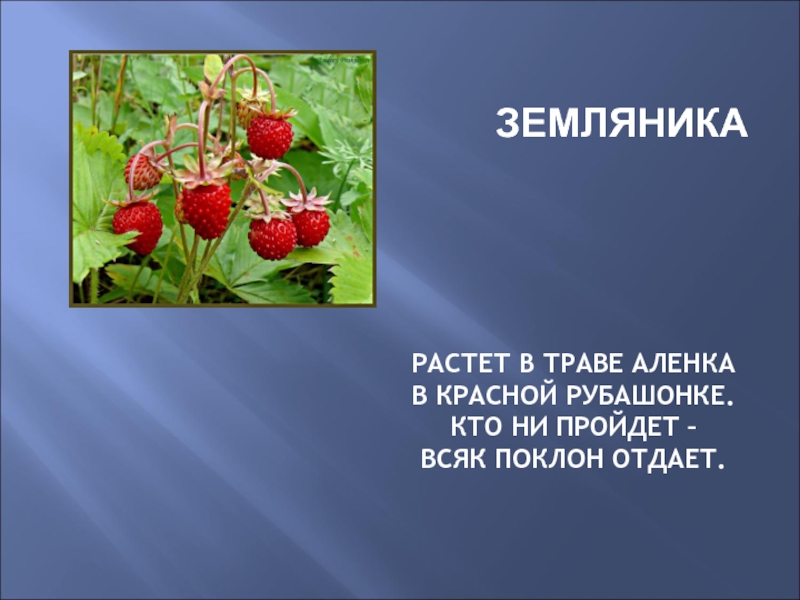 ЗЕМЛЯНИКА

РАСТЕТ В ТРАВЕ АЛЕНКА
В КРАСНОЙ РУБАШОНКЕ.
КТО НИ ПРОЙДЕТ –
ВСЯК ПОКЛОН ОТДАЕТ.